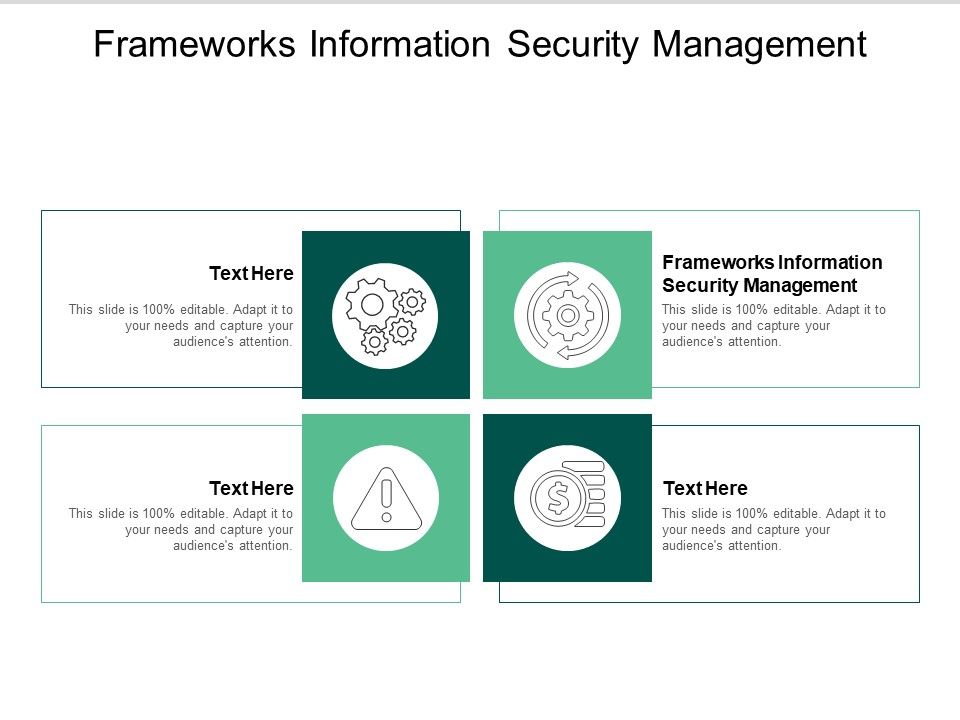 Frameworks Information Security Management

Text Here
This slide is 100% editable. Adapt it to your needs and capture your audience's attention.

Frameworks Information Security Management
This slide is 100% editable. Adapt it to your needs and capture your audience's attention.

Text Here
This slide is 100% editable. Adapt it to your needs and capture your audience's attention.

Text Here
This slide is 100% editable. Adapt it to your needs and capture your audience's attention.